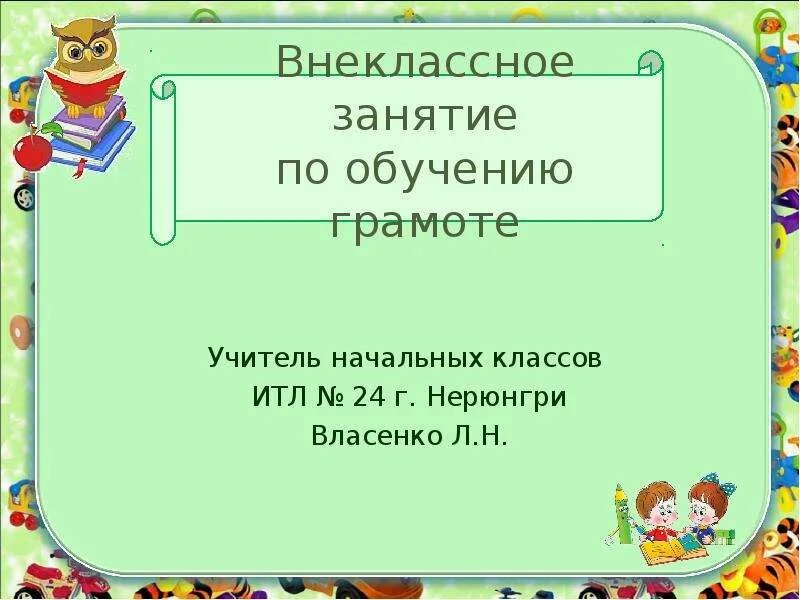 Внеклассное занятие по обучению грамоте

Учитель начальных классов
ИТЛ № 24 г. Нерюнгри
Власенко Л.Н.